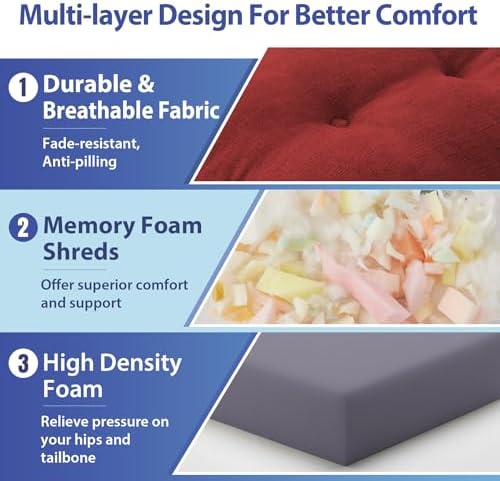 Multi-layer Design For Better Comfort

1 Durable & Breathable Fabric

Fade-resistant, Anti-pilling

2 Memory Foam Shreds

Offer superior comfort and support

3 High Density Foam

Relieve pressure on your hips and tailbone